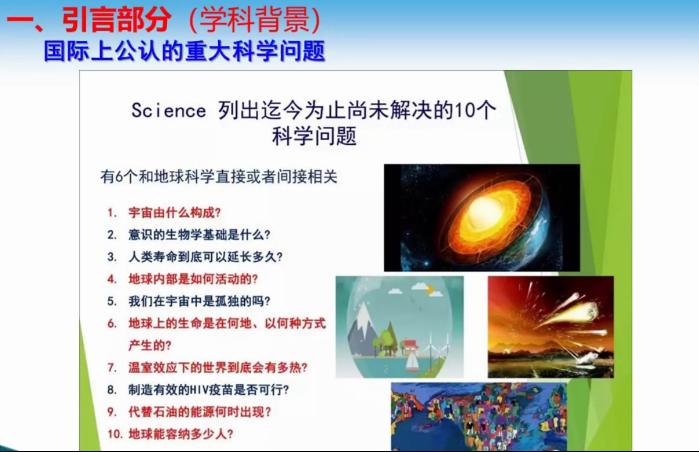 一、引言部分（学科背景）
国际上公认的重大科学问题

Science 列出迄今为止尚未解决的10个科学问题

有6个和地球科学直接或者间接相关

1. 宇宙由什么构成?
2. 意识的生物学基础是什么?
3. 人类寿命到底可以延长多久?
4. 地球内部是如何活动的?
5. 我们在宇宙中是孤独的吗?
6. 地球上的生命是在何地、以何种方式产生的?
7. 温室效应下的世界到底会有多热?
8. 制造有效的HIV疫苗是否可行?
9. 代替石油的能源何时出现?
10. 地球能容纳多少人?